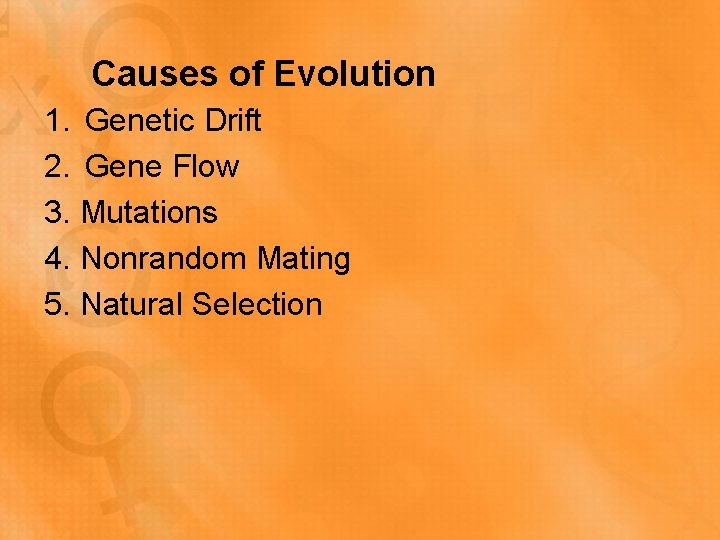 Causes of Evolution

1. Genetic Drift
2. Gene Flow
3. Mutations
4. Nonrandom Mating
5. Natural Selection